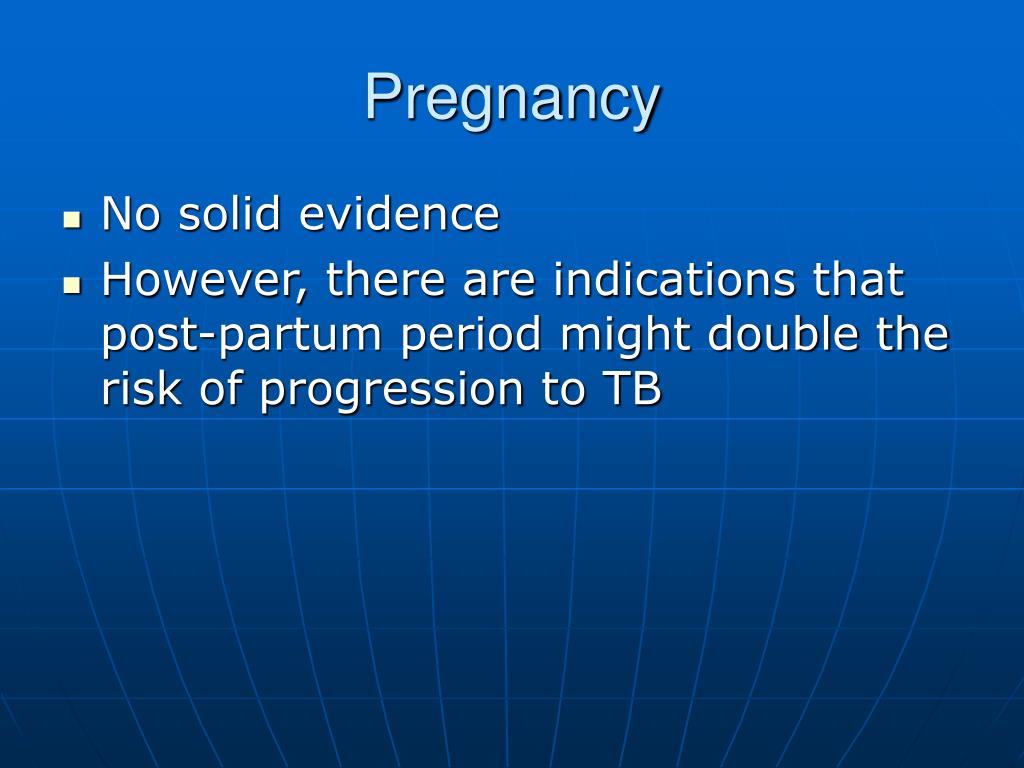 Pregnancy

- No solid evidence
- However, there are indications that post-partum period might double the risk of progression to TB